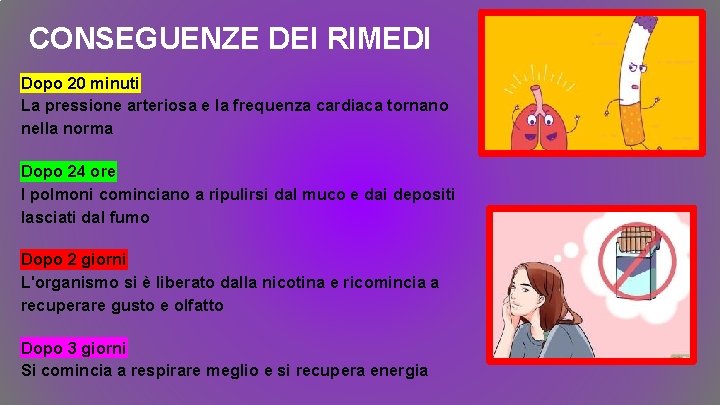 CONSEGUENZE DEI RIMEDI

Dopo 20 minuti
La pressione arteriosa e la frequenza cardiaca tornano nella norma

Dopo 24 ore
I polmoni cominciano a ripulirsi dal muco e dai depositi lasciati dal fumo

Dopo 2 giorni
L'organismo si è liberato dalla nicotina e ricomincia a recuperare gusto e olfatto

Dopo 3 giorni
Si comincia a respirare meglio e si recupera energia